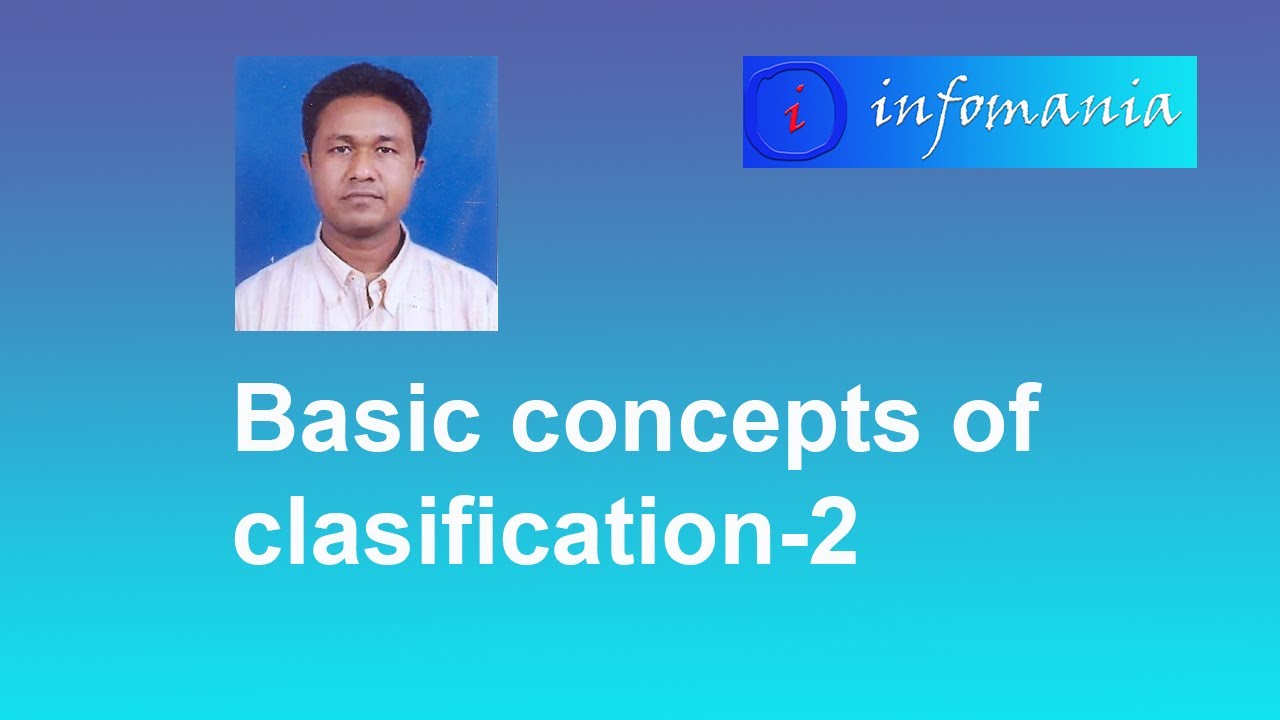 i infomania

Basic concepts of clasification-2